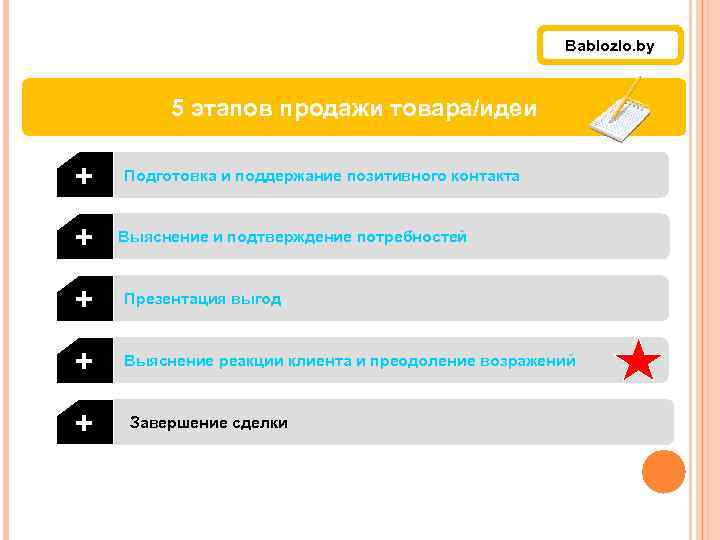 Bablozlo.by

5 этапов продажи товара/идеи

+ Подготовка и поддержание позитивного контакта

+ Выяснение и подтверждение потребностей

+ Презентация выгод

+ Выяснение реакции клиента и преодоление возражений

+ Завершение сделки